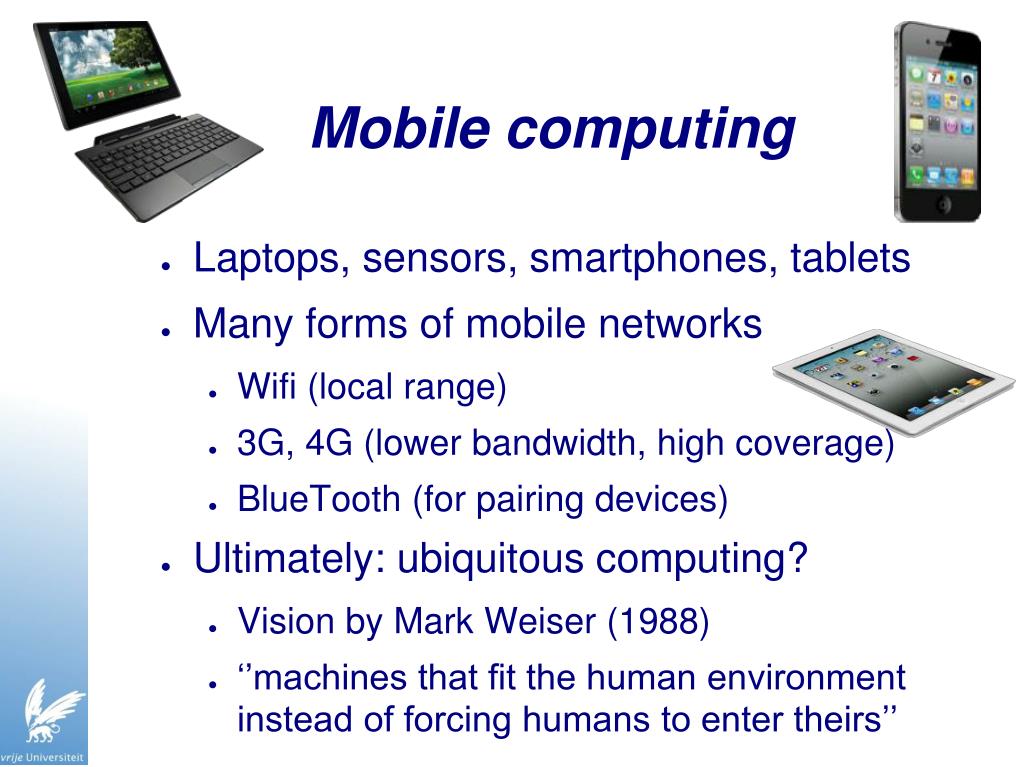 Mobile computing

- Laptops, sensors, smartphones, tablets
- Many forms of mobile networks
  - Wifi (local range)
  - 3G, 4G (lower bandwidth, high coverage)
  - BlueTooth (for pairing devices)
- Ultimately: ubiquitous computing?
  - Vision by Mark Weiser (1988)
  - ‘’machines that fit the human environment instead of forcing humans to enter theirs’’

vrije Universiteit